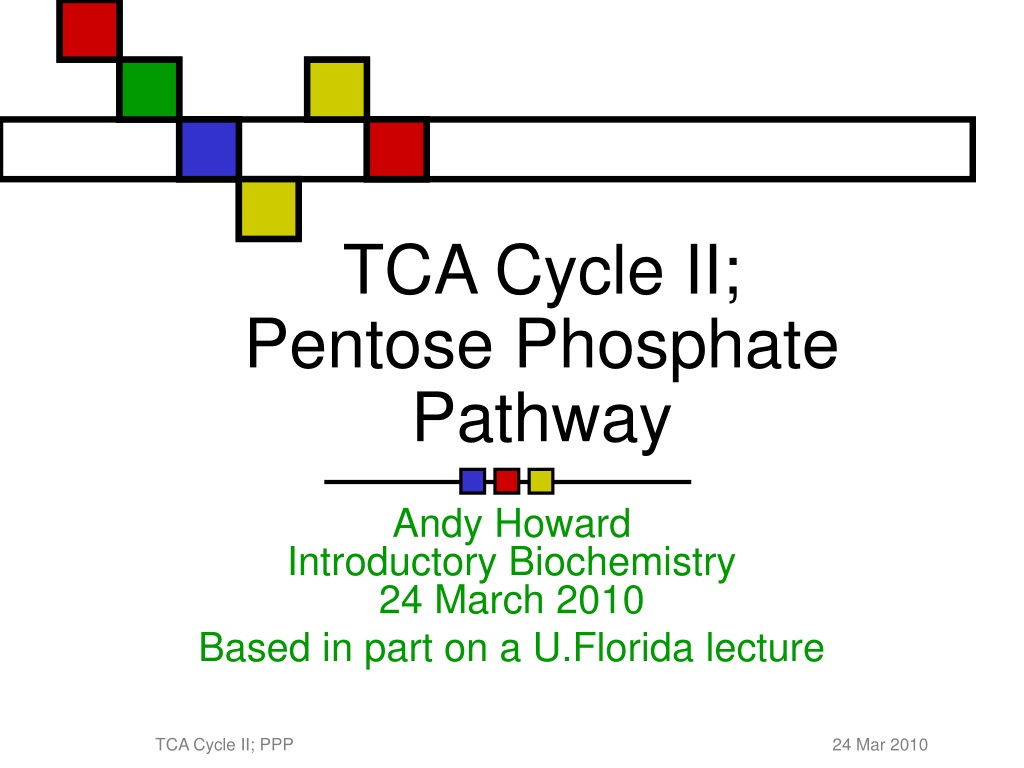 TCA Cycle II;
Pentose Phosphate Pathway

Andy Howard
Introductory Biochemistry
24 March 2010
Based in part on a U.Florida lecture

TCA Cycle II; PPP

24 Mar 2010